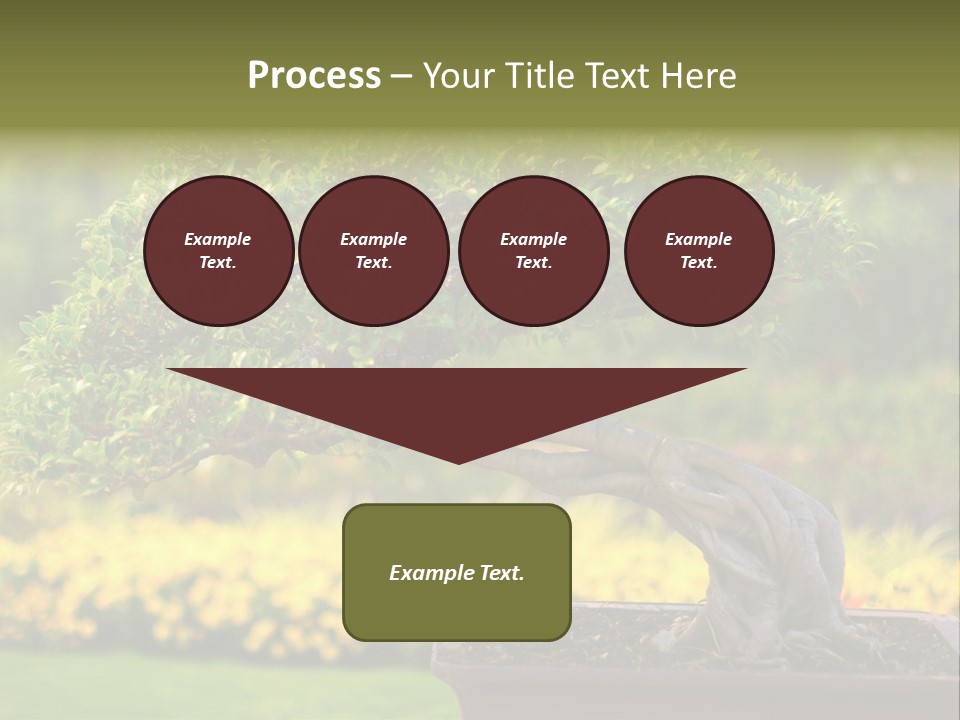 Process – Your Title Text Here

Example Text.

Example Text.

Example Text.

Example Text.

Example Text.